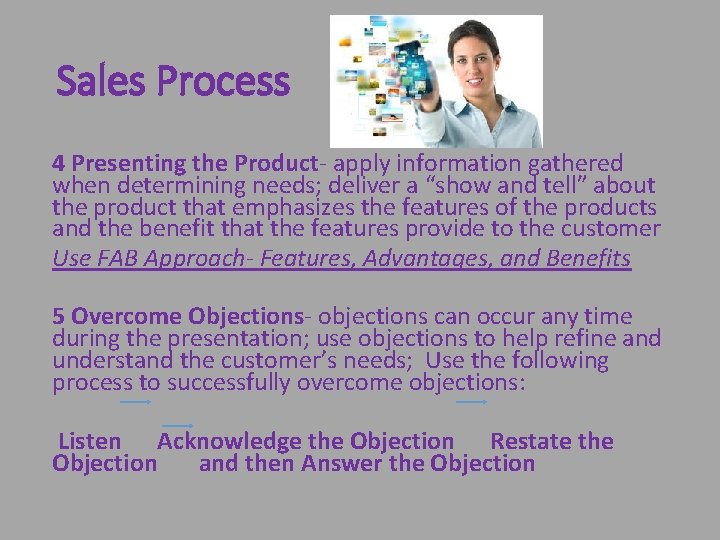 Sales Process

4 Presenting the Product- apply information gathered when determining needs; deliver a “show and tell” about the product that emphasizes the features of the products and the benefit that the features provide to the customer

Use FAB Approach- Features, Advantages, and Benefits

5 Overcome Objections- objections can occur any time during the presentation; use objections to help refine and understand the customer’s needs; Use the following process to successfully overcome objections:

Listen Acknowledge the Objection Restate the Objection and then Answer the Objection